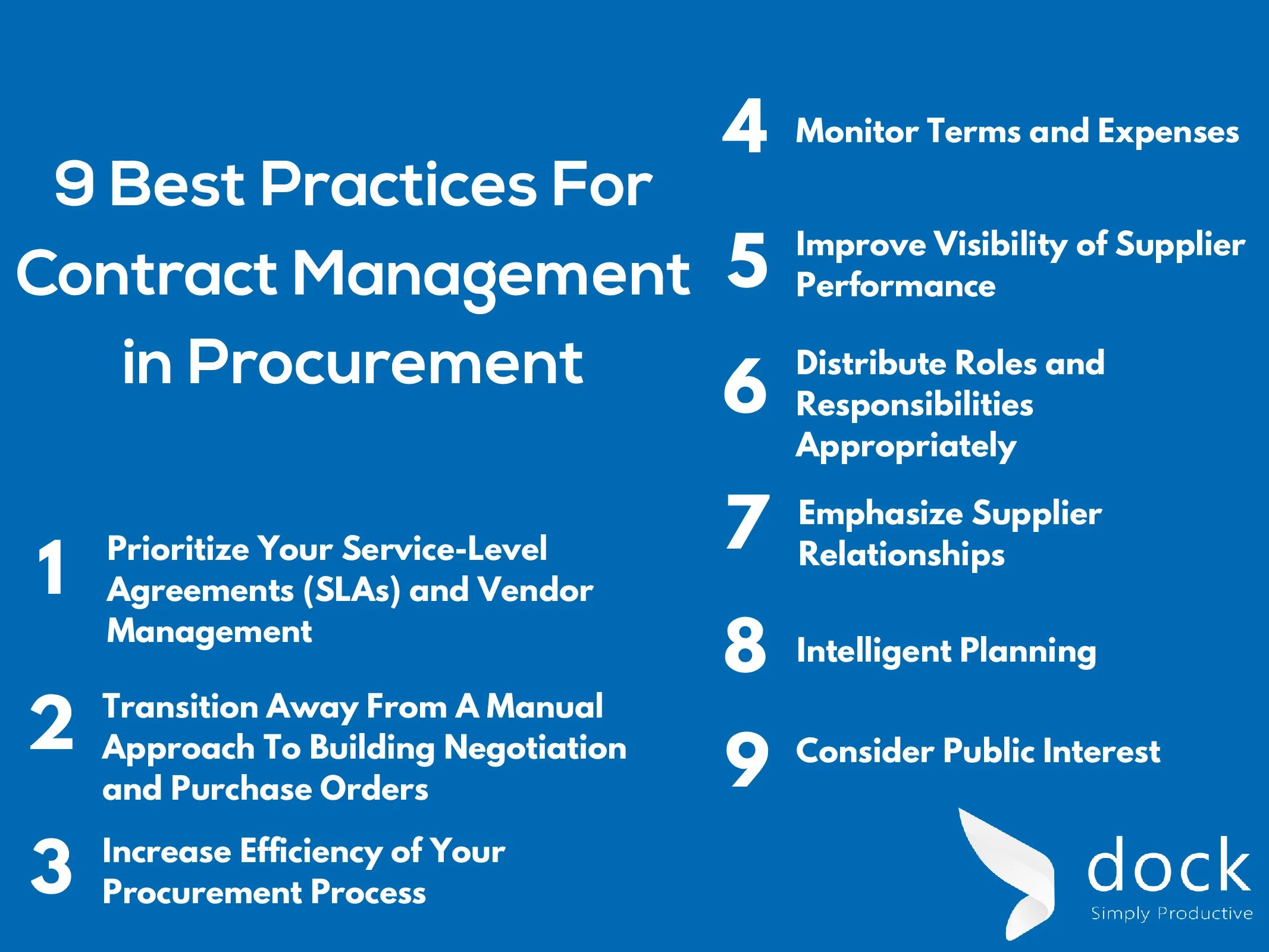 9 Best Practices For Contract Management in Procurement

1 Prioritize Your Service-Level Agreements (SLAs) and Vendor Management

2 Transition Away From A Manual Approach To Building Negotiation and Purchase Orders

3 Increase Efficiency of Your Procurement Process

4 Monitor Terms and Expenses

5 Improve Visibility of Supplier Performance

6 Distribute Roles and Responsibilities Appropriately

7 Emphasize Supplier Relationships

8 Intelligent Planning

9 Consider Public Interest

dock
Simply Productive